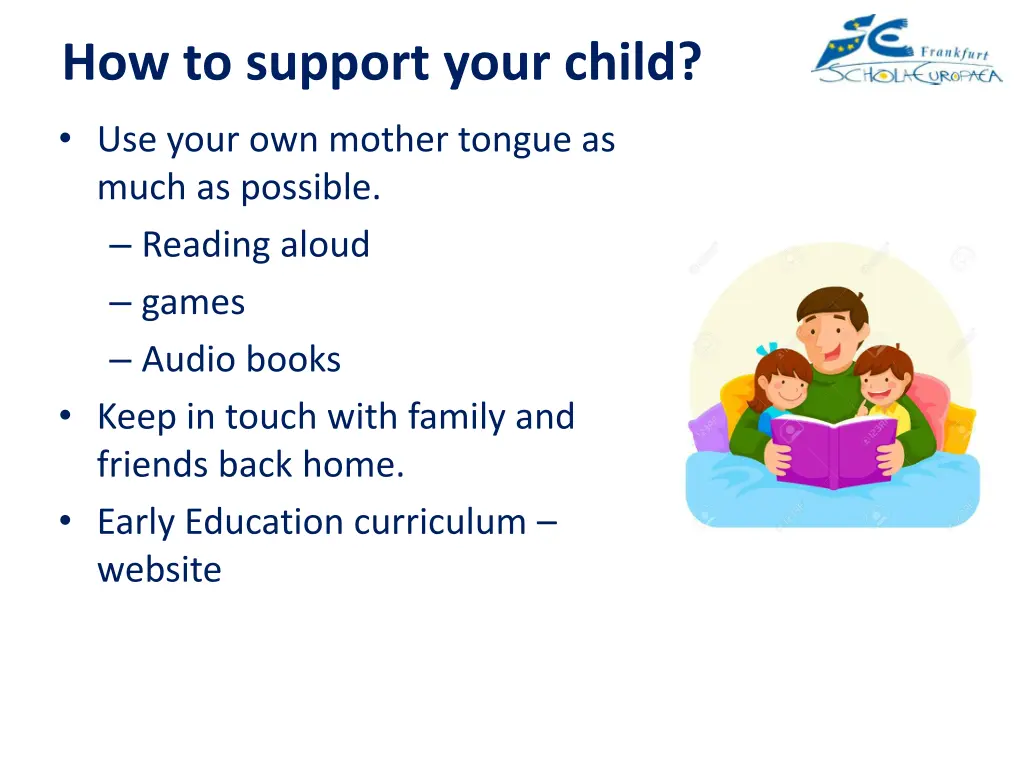 How to support your child?

Frankfurt
SCHOLA EUROPAEA

• Use your own mother tongue as much as possible.
– Reading aloud
– games
– Audio books
• Keep in touch with family and friends back home.
• Early Education curriculum – website